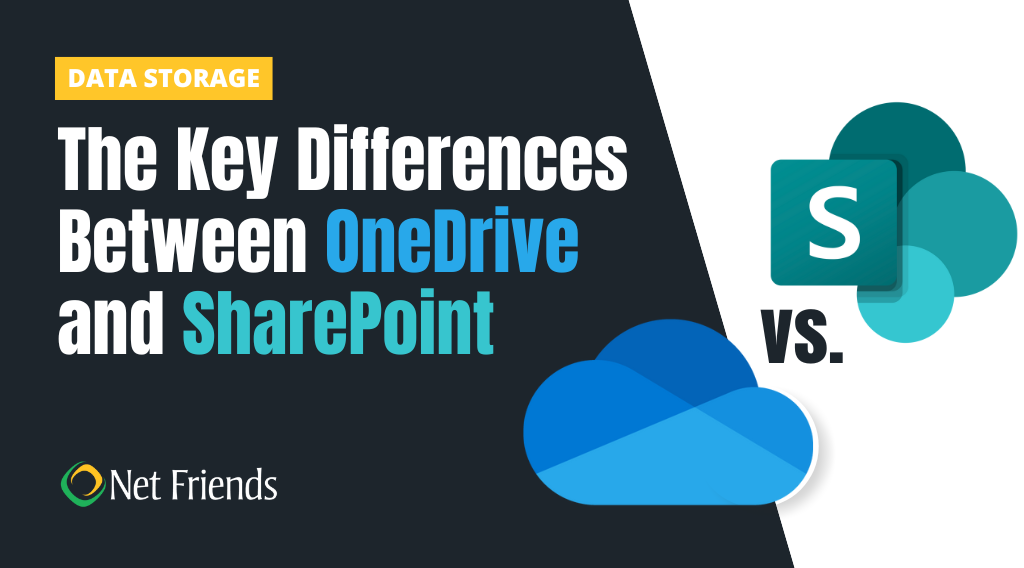 DATA STORAGE

The Key Differences Between OneDrive and SharePoint

S

vs.

Net Friends